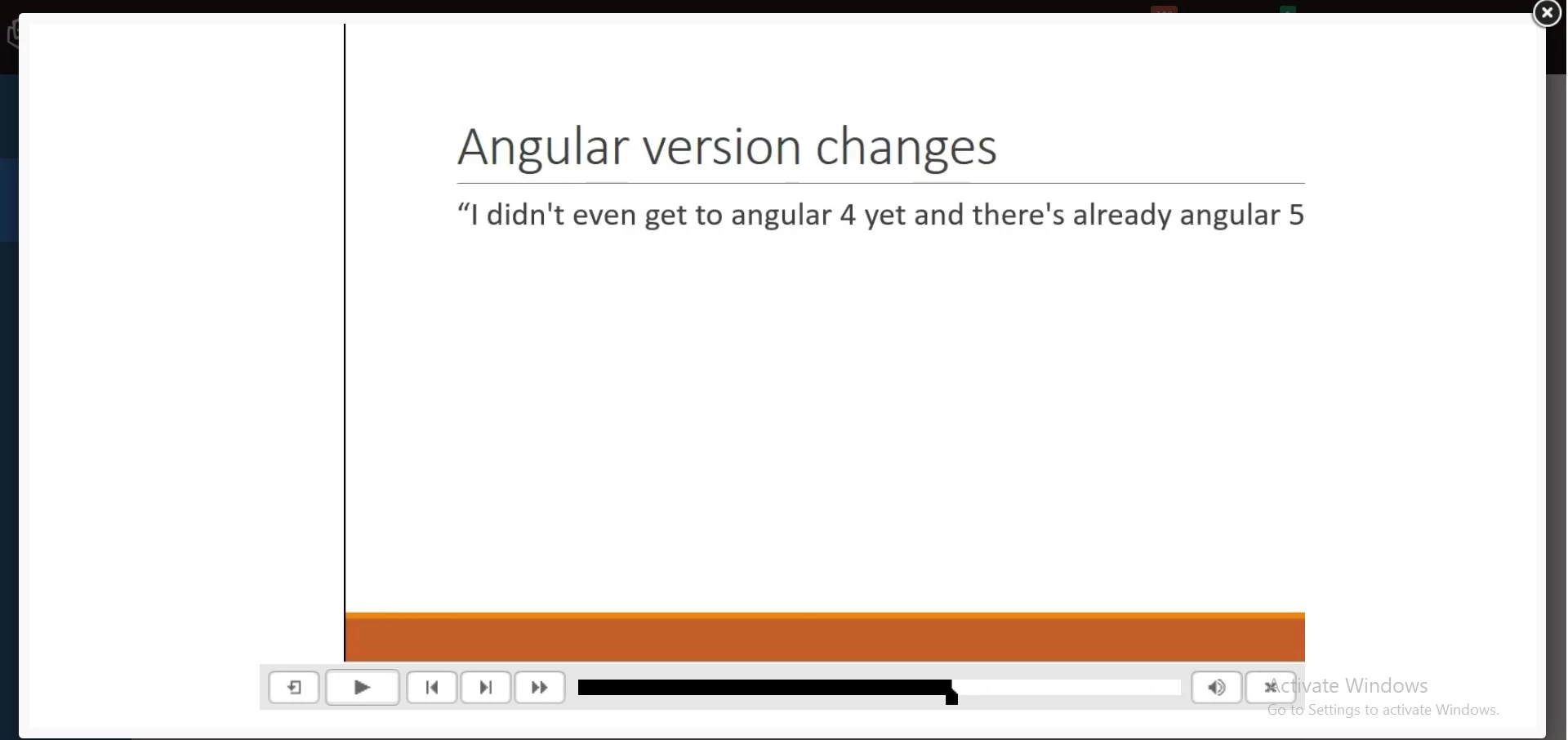 Angular version changes

“I didn't even get to angular 4 yet and there's already angular 5

Activate Windows
Go to Settings to activate Windows.